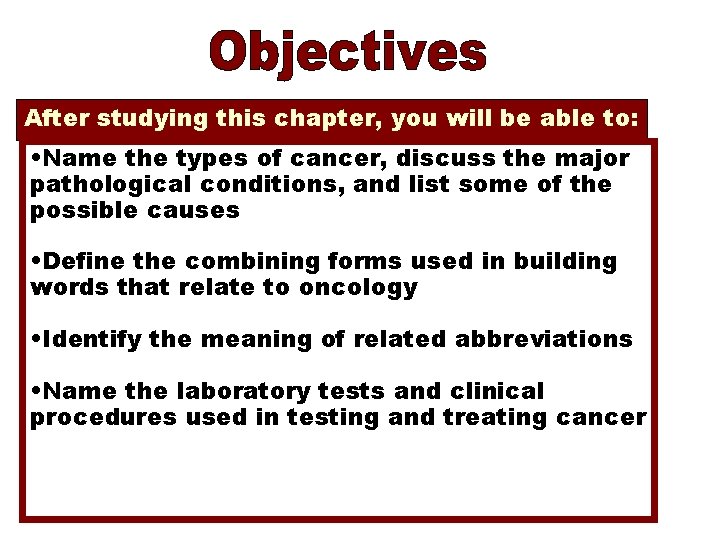 Objectives

After studying this chapter, you will be able to:

•Name the types of cancer, discuss the major pathological conditions, and list some of the possible causes

•Define the combining forms used in building words that relate to oncology

•Identify the meaning of related abbreviations

•Name the laboratory tests and clinical procedures used in testing and treating cancer